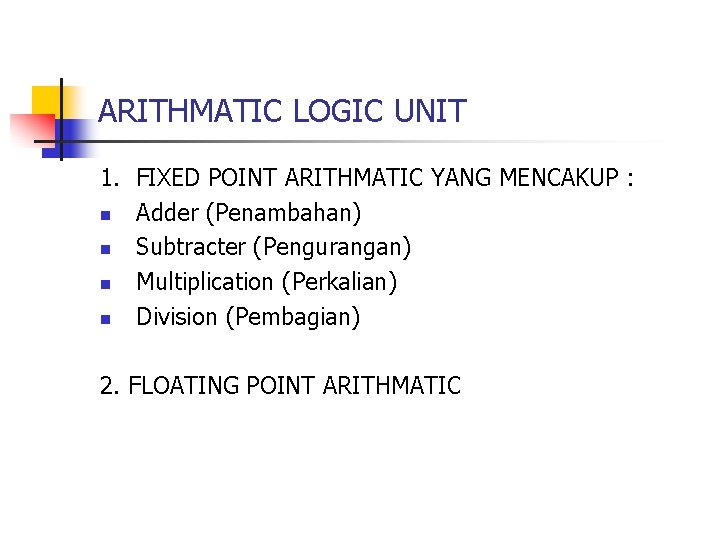 ARITHMATIC LOGIC UNIT

1. FIXED POINT ARITHMATIC YANG MENCAKUP :

- Adder (Penambahan)
- Subtracter (Pengurangan)
- Multiplication (Perkalian)
- Division (Pembagian)

2. FLOATING POINT ARITHMATIC